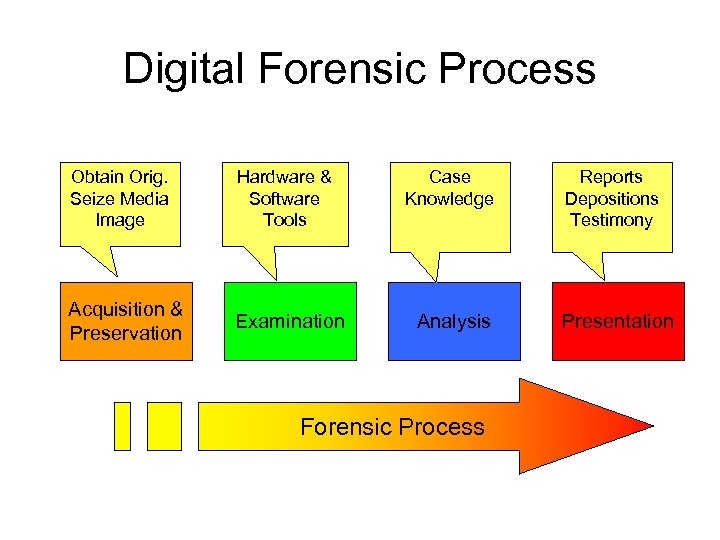 Digital Forensic Process

Obtain Orig.
Seize Media
Image

Hardware &
Software
Tools

Case
Knowledge

Reports
Depositions
Testimony

Acquisition &
Preservation

Examination

Analysis

Presentation

Forensic Process